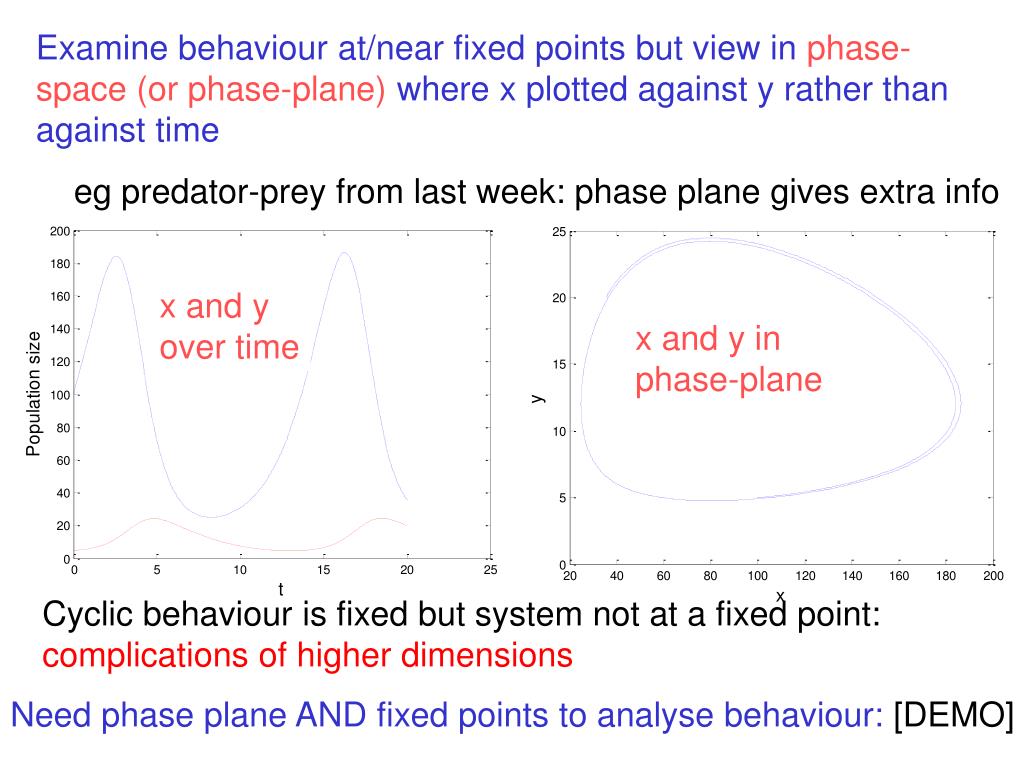 Examine behaviour at/near fixed points but view in phase-space (or phase-plane) where x plotted against y rather than against time

eg predator-prey from last week: phase plane gives extra info

200
180
160
140
120
100
80
60
40
20
0
Population size
0 5 10 15 20 25
t
x and y over time

25
20
15
10
5
0
y
20 40 60 80 100 120 140 160 180 200
x
x and y in phase-plane

Cyclic behaviour is fixed but system not at a fixed point: complications of higher dimensions

Need phase plane AND fixed points to analyse behaviour: [DEMO]